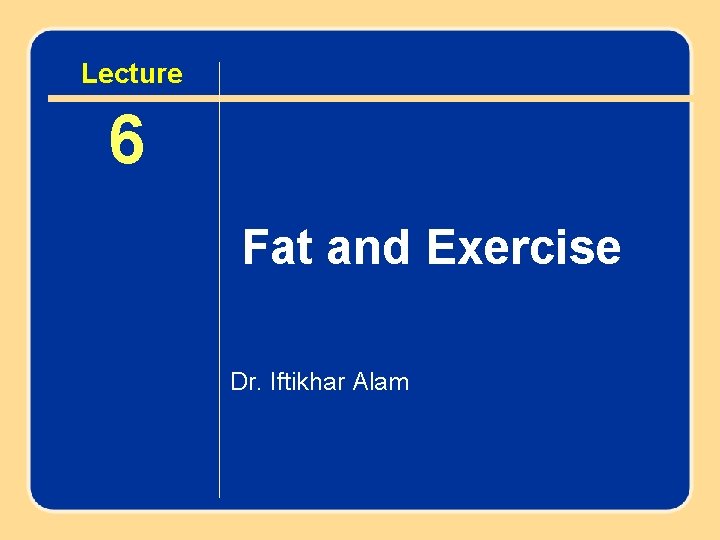 Lecture

6

Fat and Exercise

Dr. Iftikhar Alam